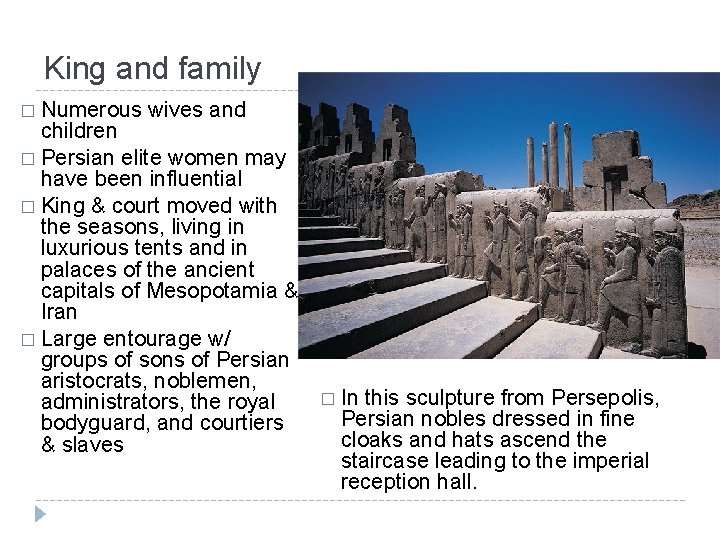 King and family

□ Numerous wives and children

□ Persian elite women may have been influential

□ King & court moved with the seasons, living in luxurious tents and in palaces of the ancient capitals of Mesopotamia & Iran

□ Large entourage w/ groups of sons of Persian aristocrats, noblemen, administrators, the royal bodyguard, and courtiers & slaves

□ In this sculpture from Persepolis, Persian nobles dressed in fine cloaks and hats ascend the staircase leading to the imperial reception hall.